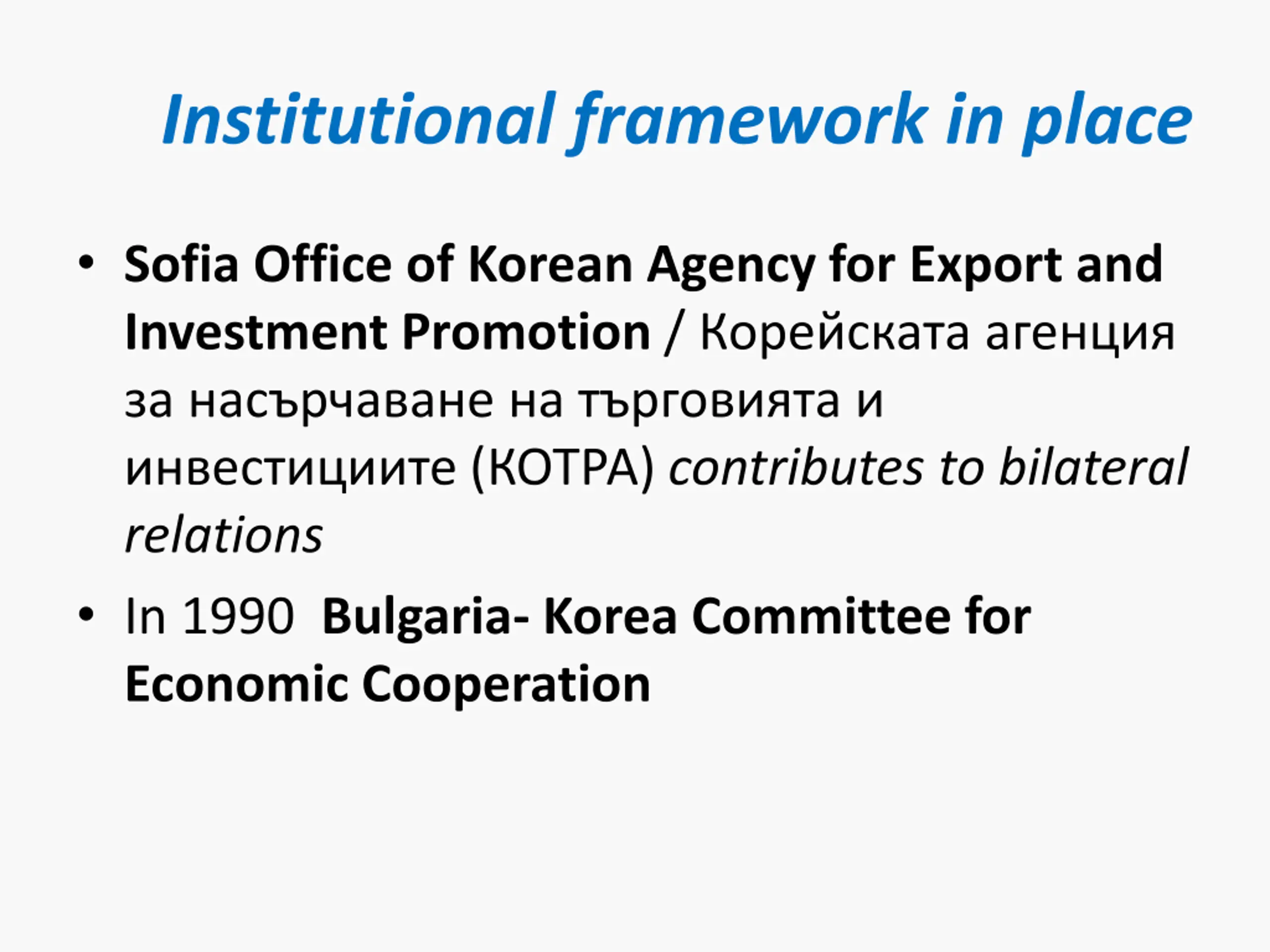 Institutional framework in place

• Sofia Office of Korean Agency for Export and Investment Promotion / Корейската агенция за насърчаване на търговията и инвестициите (КОТРА) contributes to bilateral relations

• In 1990 Bulgaria- Korea Committee for Economic Cooperation